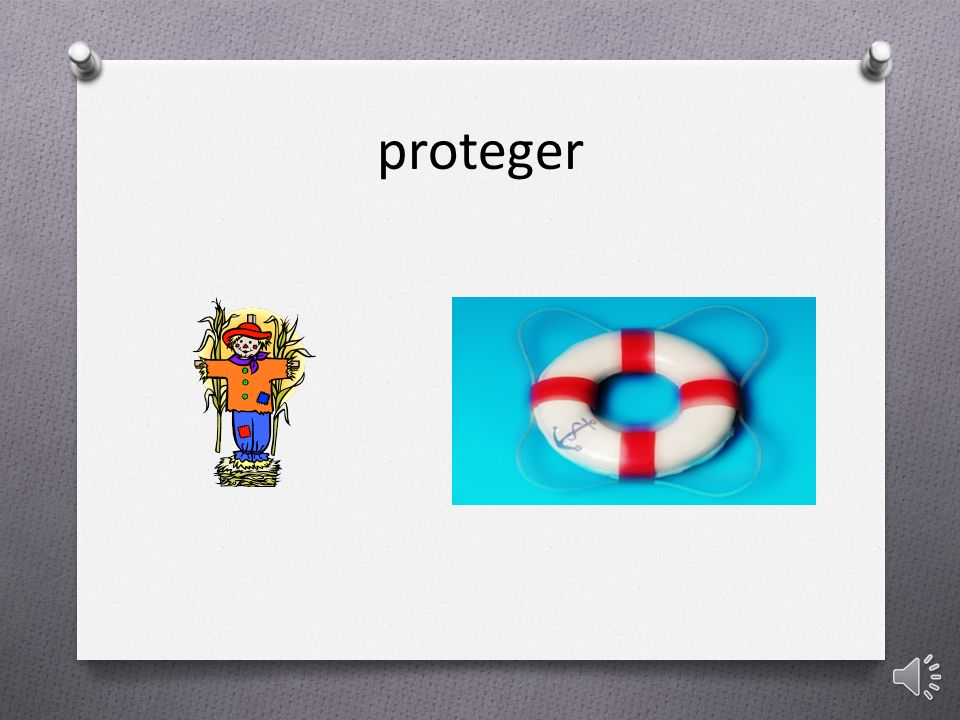 proteger